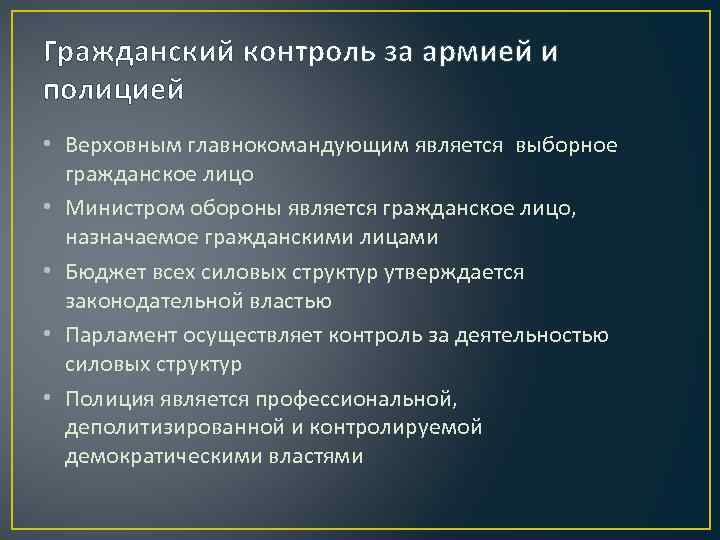 Гражданский контроль за армией и полицией

• Верховным главнокомандующим является выборное гражданское лицо
• Министром обороны является гражданское лицо, назначаемое гражданскими лицами
• Бюджет всех силовых структур утверждается законодательной властью
• Парламент осуществляет контроль за деятельностью силовых структур
• Полиция является профессиональной, деполитизированной и контролируемой демократическими властями